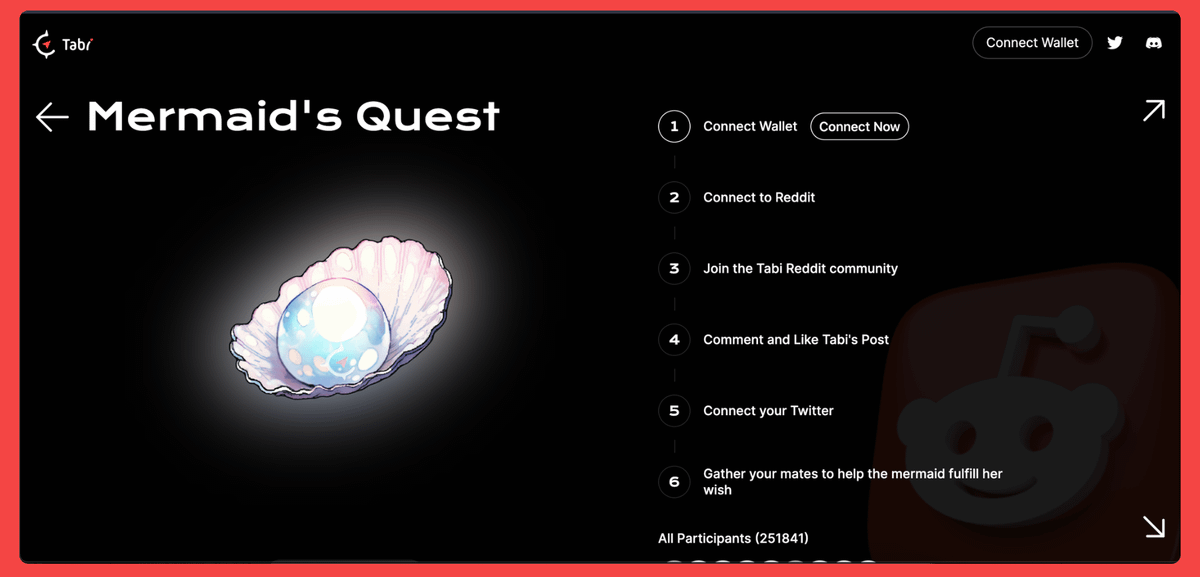 Tabi

Connect Wallet

Mermaid's Quest

1 Connect Wallet Connect Now

2 Connect to Reddit

3 Join the Tabi Reddit community

4 Comment and Like Tabi's Post

5 Connect your Twitter

6 Gather your mates to help the mermaid fulfill her wish

All Participants (251841)